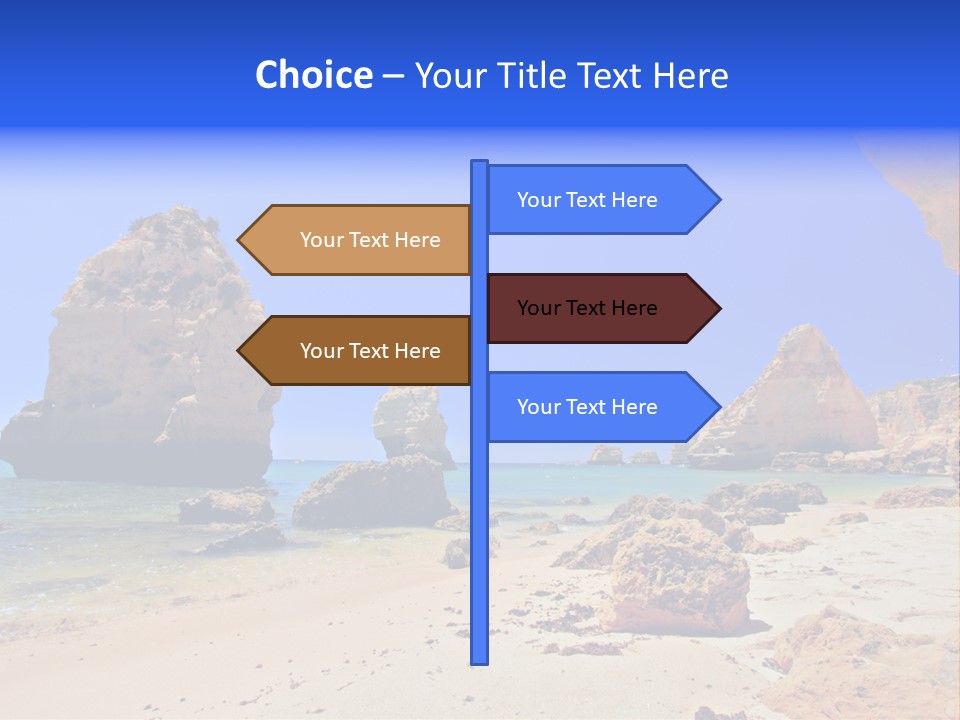 Choice – Your Title Text Here

Your Text Here

Your Text Here

Your Text Here

Your Text Here

Your Text Here